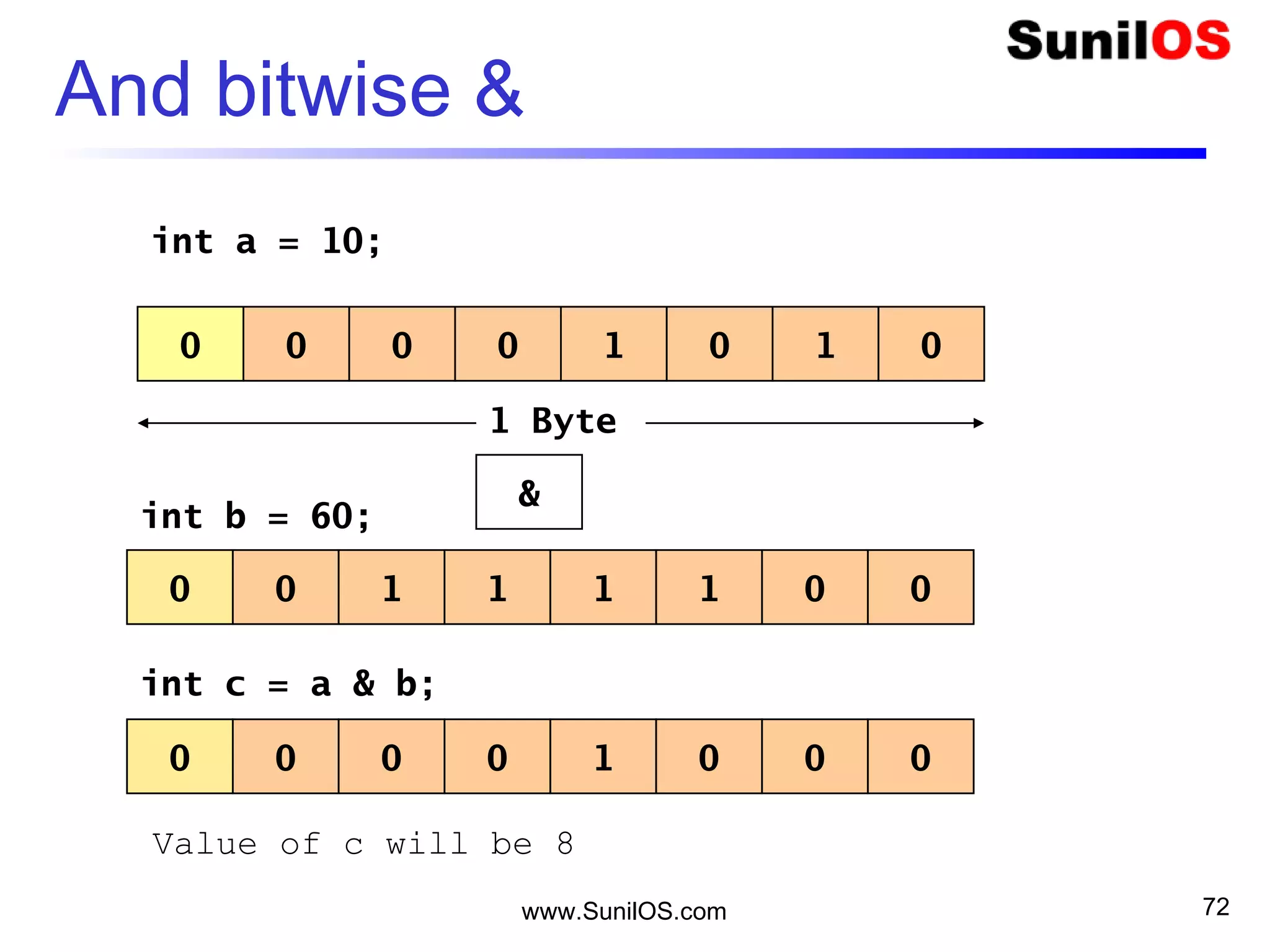 SunilOS

And bitwise &

int a = 10;

| 0 | 0 | 0 | 0 | 1 | 0 | 1 | 0 |
|---|---|---|---|---|---|---|---|

1 Byte

&

int b = 60;

| 0 | 0 | 1 | 1 | 1 | 1 | 0 | 0 |
|---|---|---|---|---|---|---|---|

int c = a & b;

| 0 | 0 | 0 | 0 | 1 | 0 | 0 | 0 |
|---|---|---|---|---|---|---|---|

Value of c will be 8

www.SunilOS.com

72